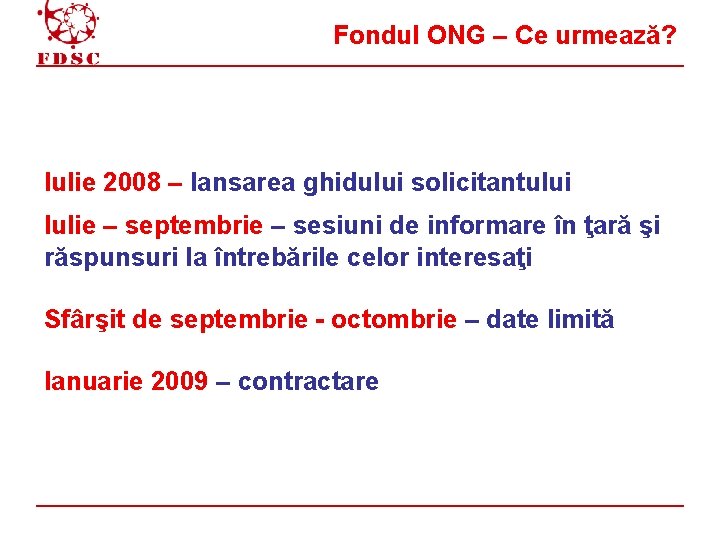 FDSC

Fondul ONG – Ce urmează?

Iulie 2008 – lansarea ghidului solicitantului

Iulie – septembrie – sesiuni de informare în ţară şi răspunsuri la întrebările celor interesaţi

Sfârşit de septembrie - octombrie – date limită

Ianuarie 2009 – contractare